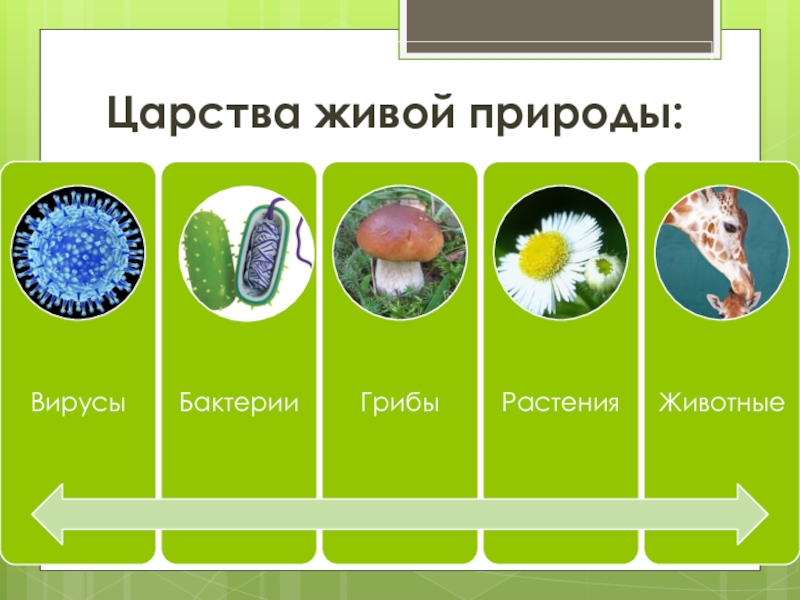 Царства живой природы:

Вирусы

Бактерии

Грибы

Растения

Животные